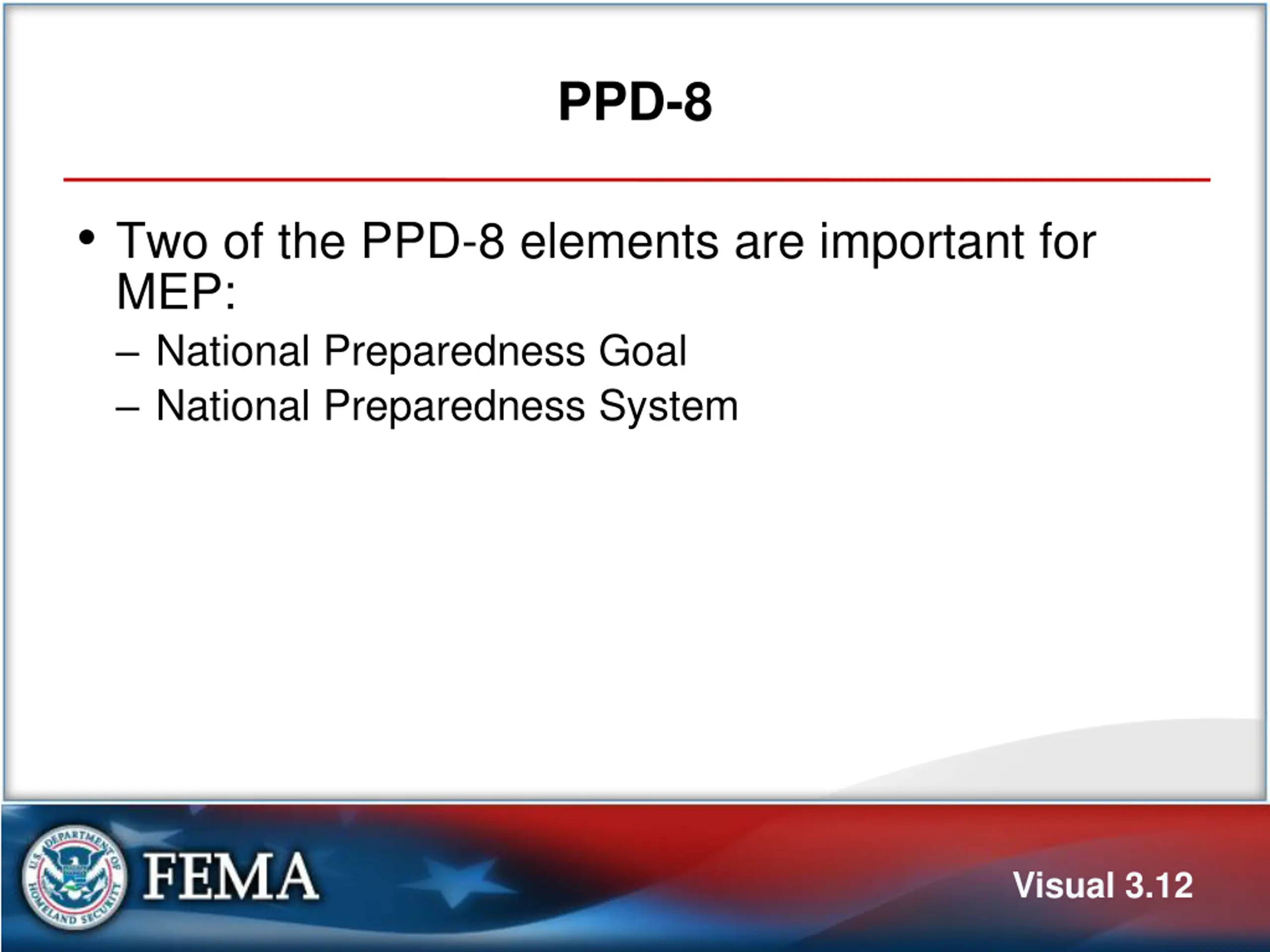 PPD-8

• Two of the PPD-8 elements are important for MEP:
– National Preparedness Goal
– National Preparedness System

U.S. DEPARTMENT OF HOMELAND SECURITY

FEMA

Visual 3.12